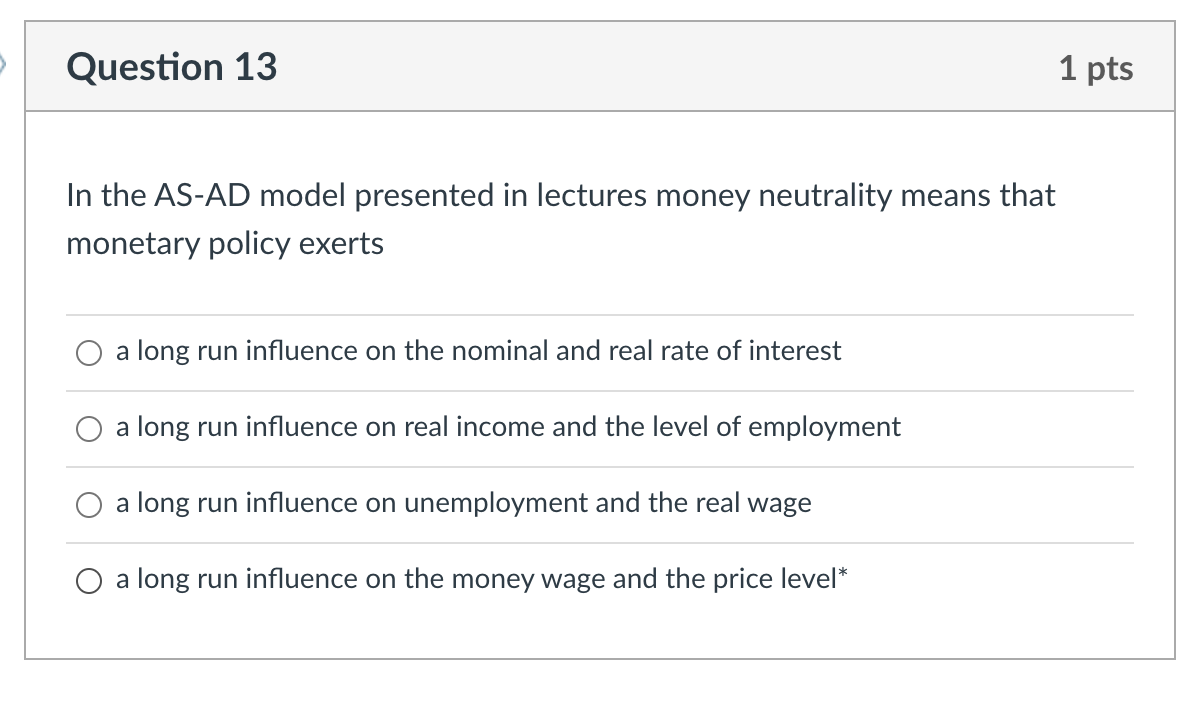 Question 13

1 pts

In the AS-AD model presented in lectures money neutrality means that monetary policy exerts

a long run influence on the nominal and real rate of interest

a long run influence on real income and the level of employment

a long run influence on unemployment and the real wage

a long run influence on the money wage and the price level*